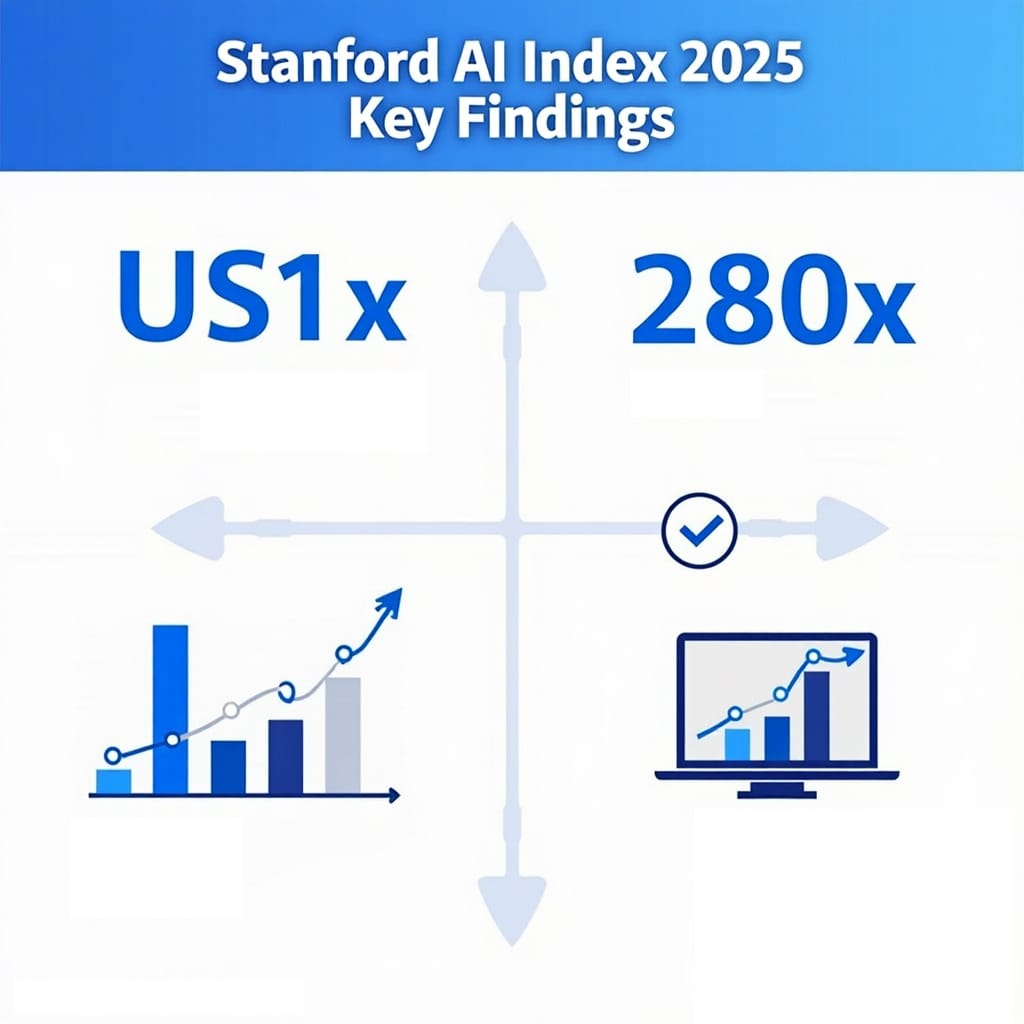 Stanford AI Index 2025
Key Findings

US1x

280x